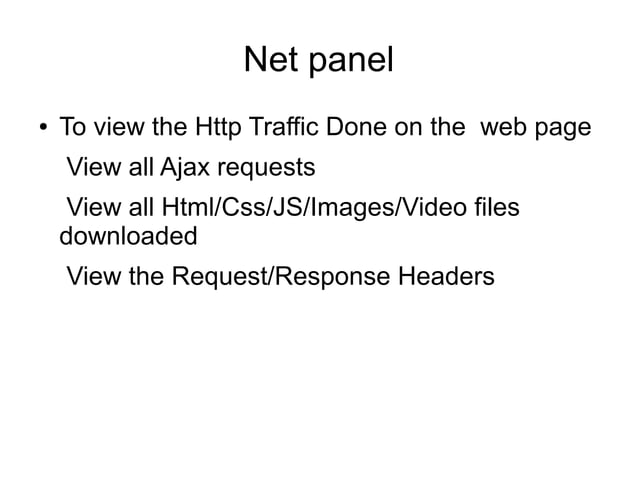 Net panel

• To view the Http Traffic Done on the web page

View all Ajax requests

View all Html/Css/JS/Images/Video files downloaded

View the Request/Response Headers